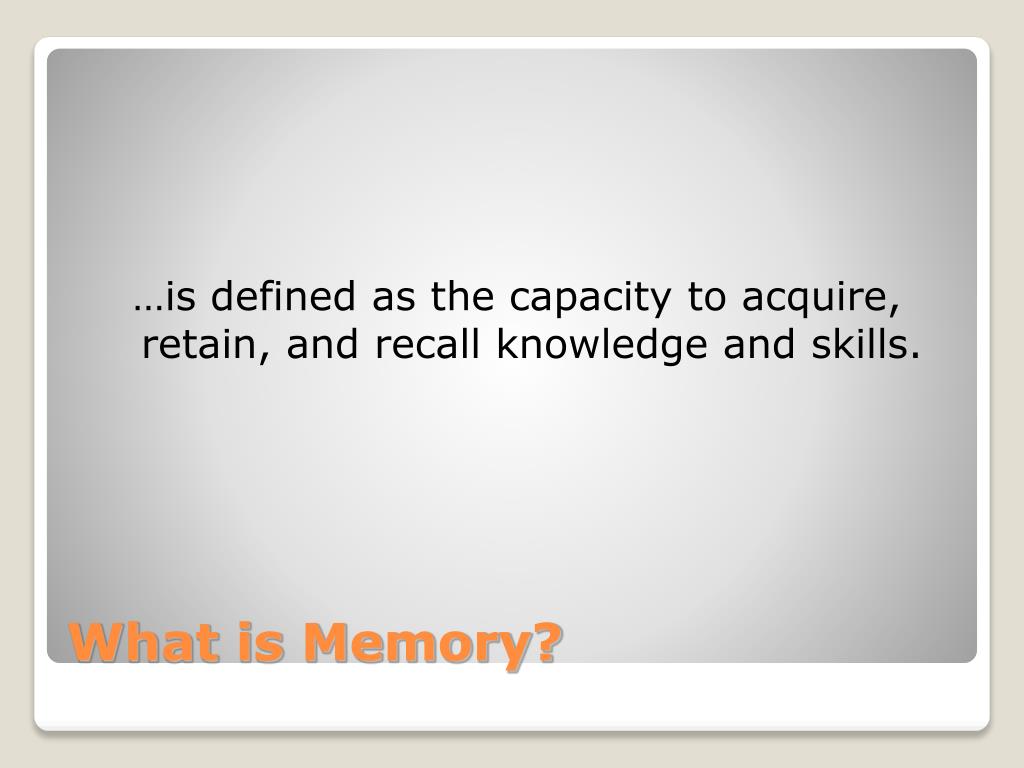 …is defined as the capacity to acquire, retain, and recall knowledge and skills.

What is Memory?